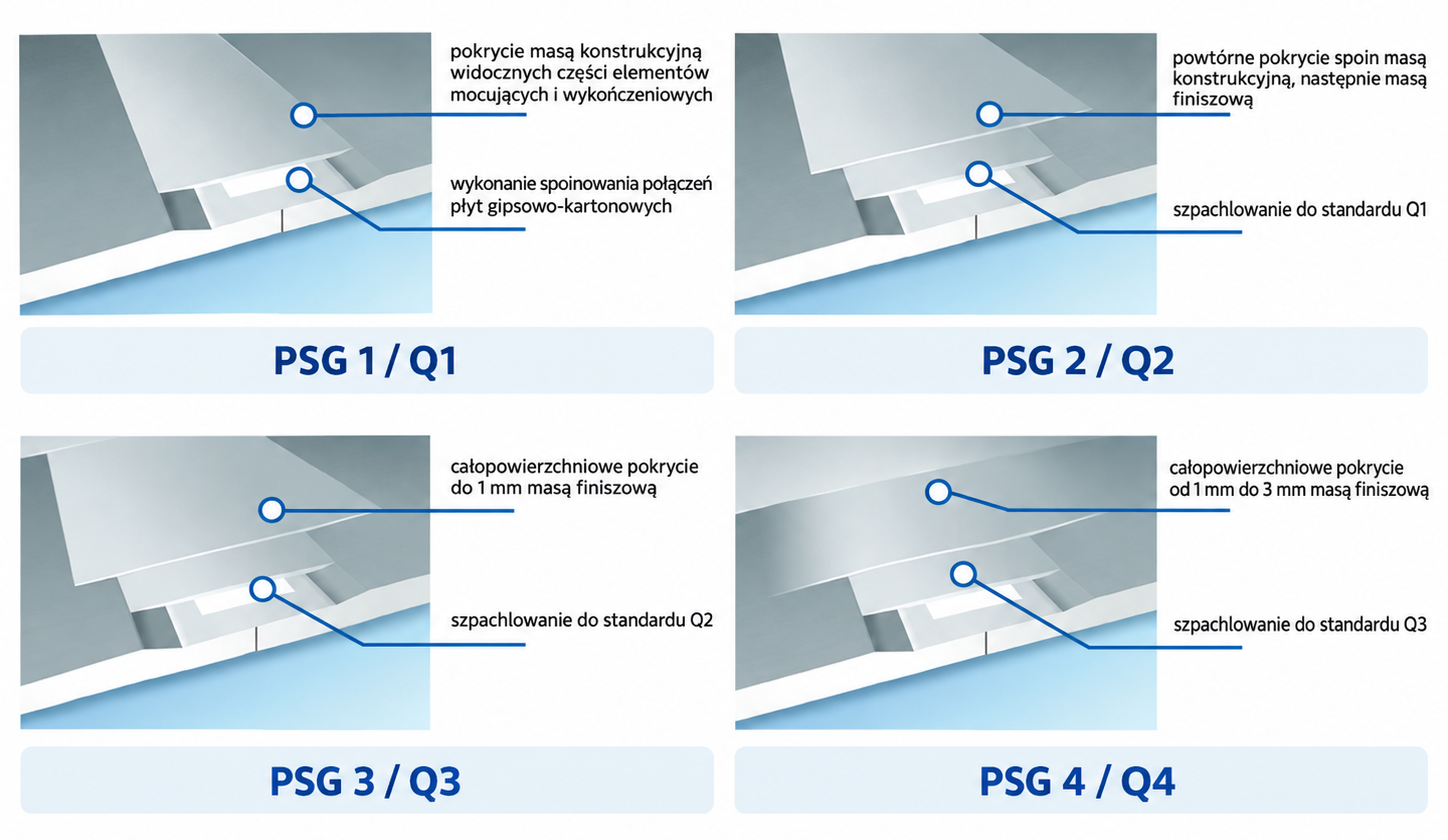 pokrycie masą konstrukcyjną widocznych części elementów mocujących i wykończeniowych

wykonanie spoinowania połączeń płyt gipsowo-kartonowych

PSG 1 / Q1

powtórne pokrycie spoin masą konstrukcyjną, następnie masą finiszową

szpachlowanie do standardu Q1

PSG 2 / Q2

całopowierzchniowe pokrycie do 1 mm masą finiszową

szpachlowanie do standardu Q2

PSG 3 / Q3

całopowierzchniowe pokrycie od 1 mm do 3 mm masą finiszową

szpachlowanie do standardu Q3

PSG 4 / Q4